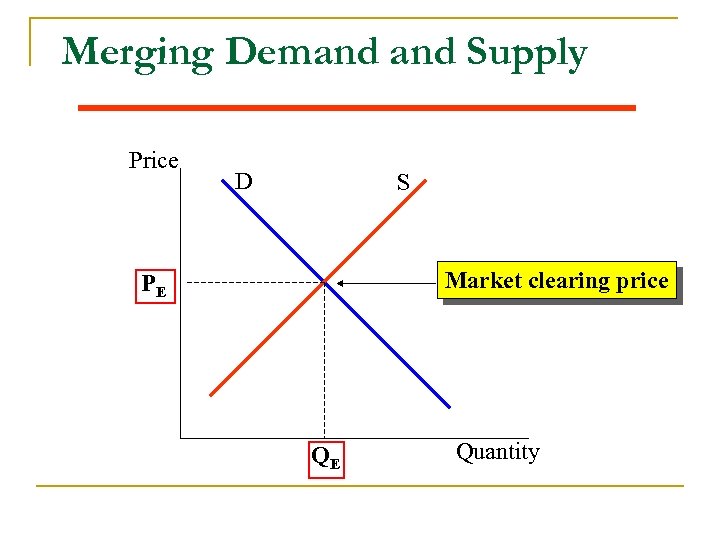 Merging Demand and Supply

Price

D

S

$P_E$

Market clearing price

$Q_E$

Quantity